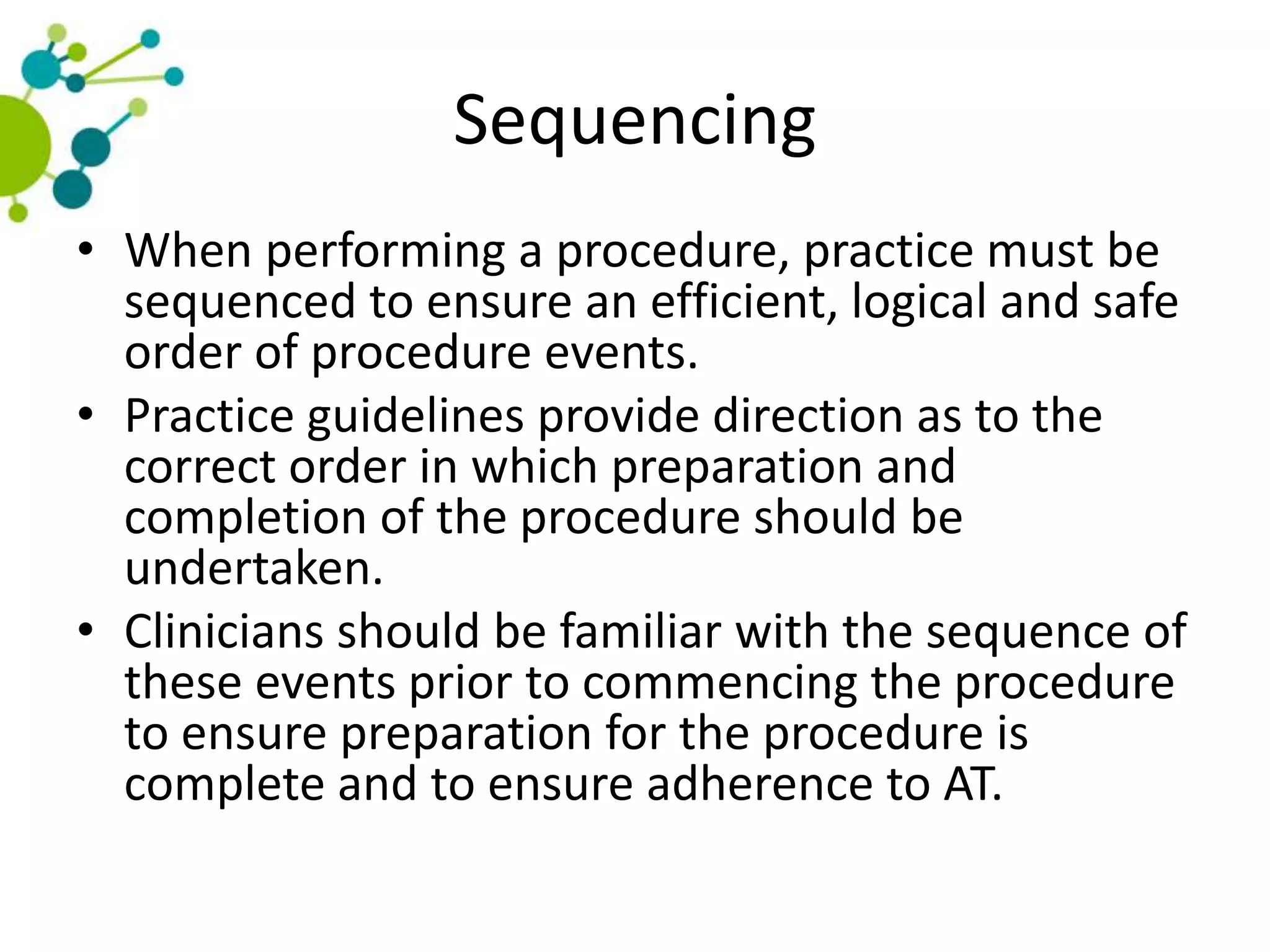 Sequencing

• When performing a procedure, practice must be sequenced to ensure an efficient, logical and safe order of procedure events.
• Practice guidelines provide direction as to the correct order in which preparation and completion of the procedure should be undertaken.
• Clinicians should be familiar with the sequence of these events prior to commencing the procedure to ensure preparation for the procedure is complete and to ensure adherence to AT.